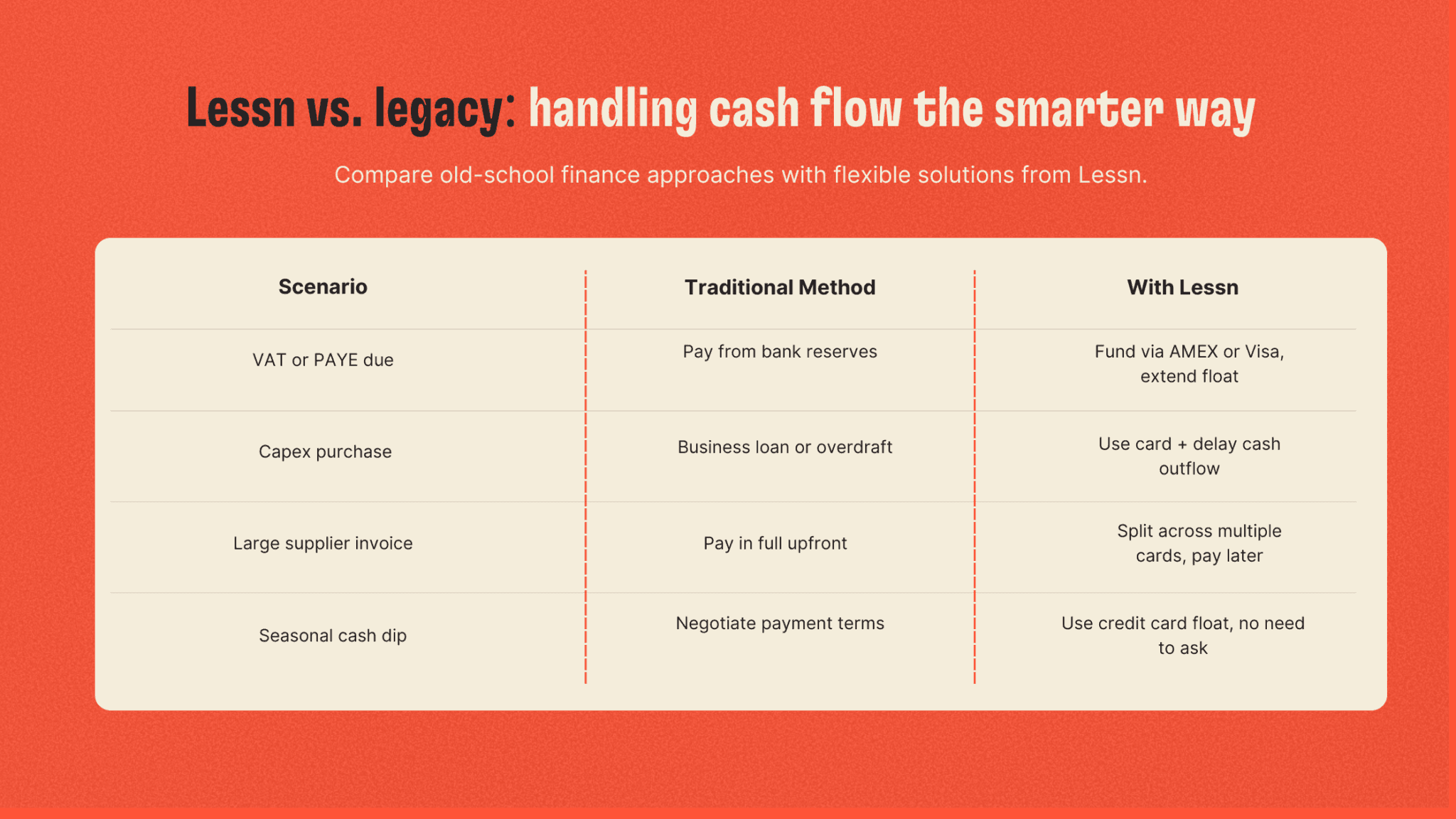 Lessn vs. legacy: handling cash flow the smarter way

Compare old-school finance approaches with flexible solutions from Lessn.

| Scenario | Traditional Method | With Lessn |
|---|---|---|
| VAT or PAYE due | Pay from bank reserves | Fund via AMEX or Visa, extend float |
| Capex purchase | Business loan or overdraft | Use card + delay cash outflow |
| Large supplier invoice | Pay in full upfront | Split across multiple cards, pay later |
| Seasonal cash dip | Negotiate payment terms | Use credit card float, no need to ask |